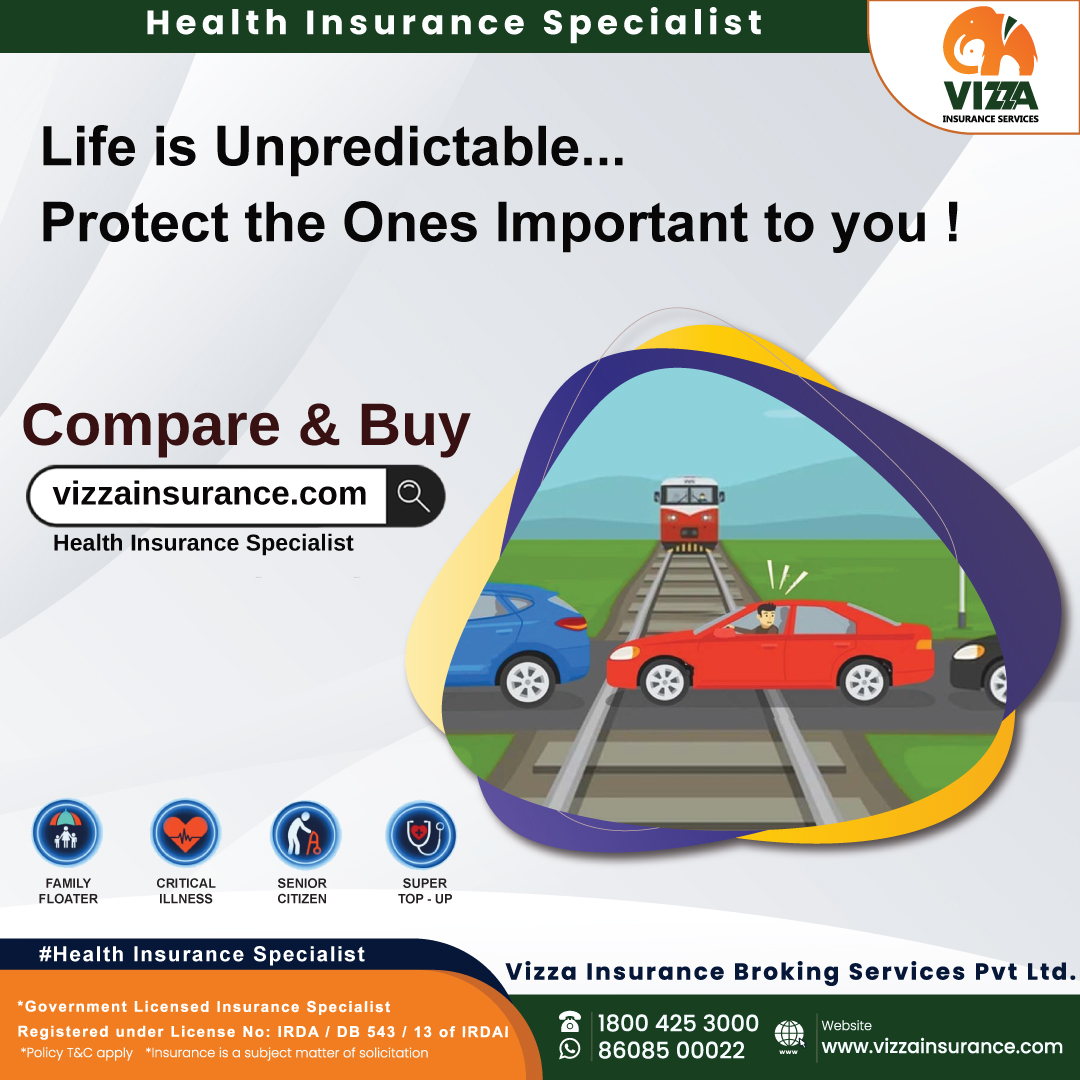 Health Insurance Specialist

VIZZA
INSURANCE SERVICES

Life is Unpredictable...
Protect the Ones Important to you !

Compare & Buy
vizzainsurance.com
Health Insurance Specialist

FAMILY FLOATER

CRITICAL ILLNESS

SENIOR CITIZEN

SUPER TOP - UP

#Health Insurance Specialist

Vizza Insurance Broking Services Pvt Ltd.

*Government Licensed Insurance Specialist
Registered under License No: IRDA / DB 543 / 13 of IRDAI
*Policy T&C apply *Insurance is a subject matter of solicitation

1800 425 3000
86085 00022

Website
www.vizzainsurance.com